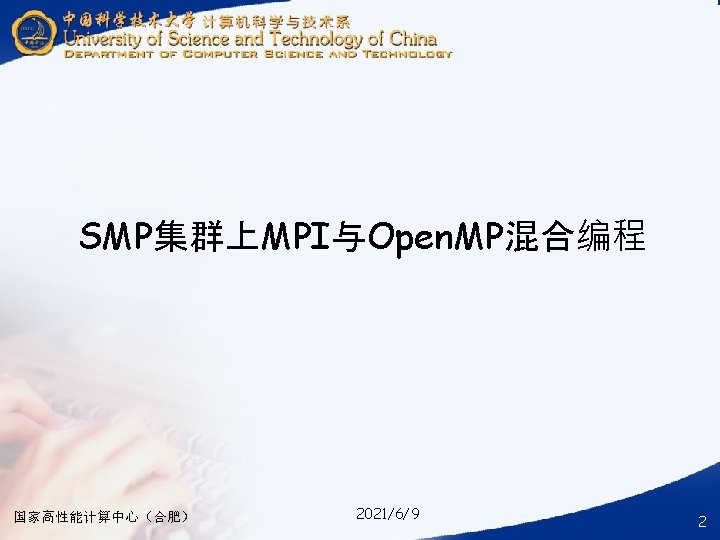 中国科学技术大学 计算机科学与技术系
University of Science and Technology of China
DEPARTMENT OF COMPUTER SCIENCE AND TECHNOLOGY

SMP集群上MPI与OpenMP混合编程

国家高性能计算中心（合肥）

2021/6/9

2